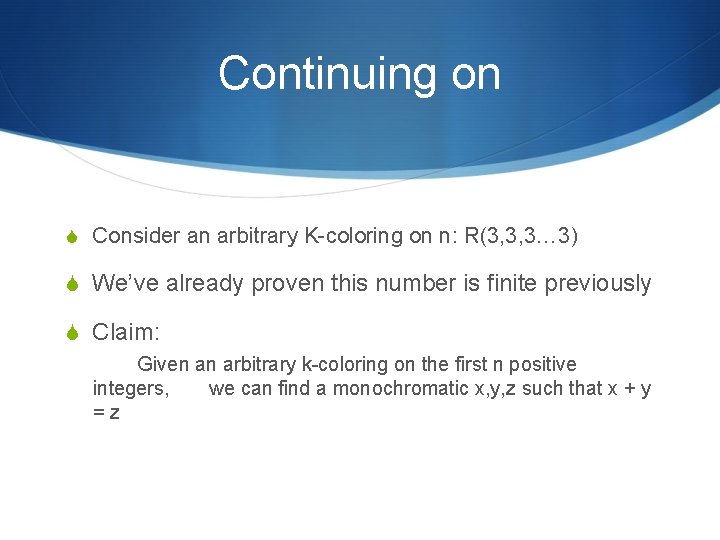 Continuing on

Consider an arbitrary K-coloring on n: R(3,3,3…3)

We've already proven this number is finite previously

Claim:

Given an arbitrary k-coloring on the first n positive integers, we can find a monochromatic x,y,z such that x + y = z